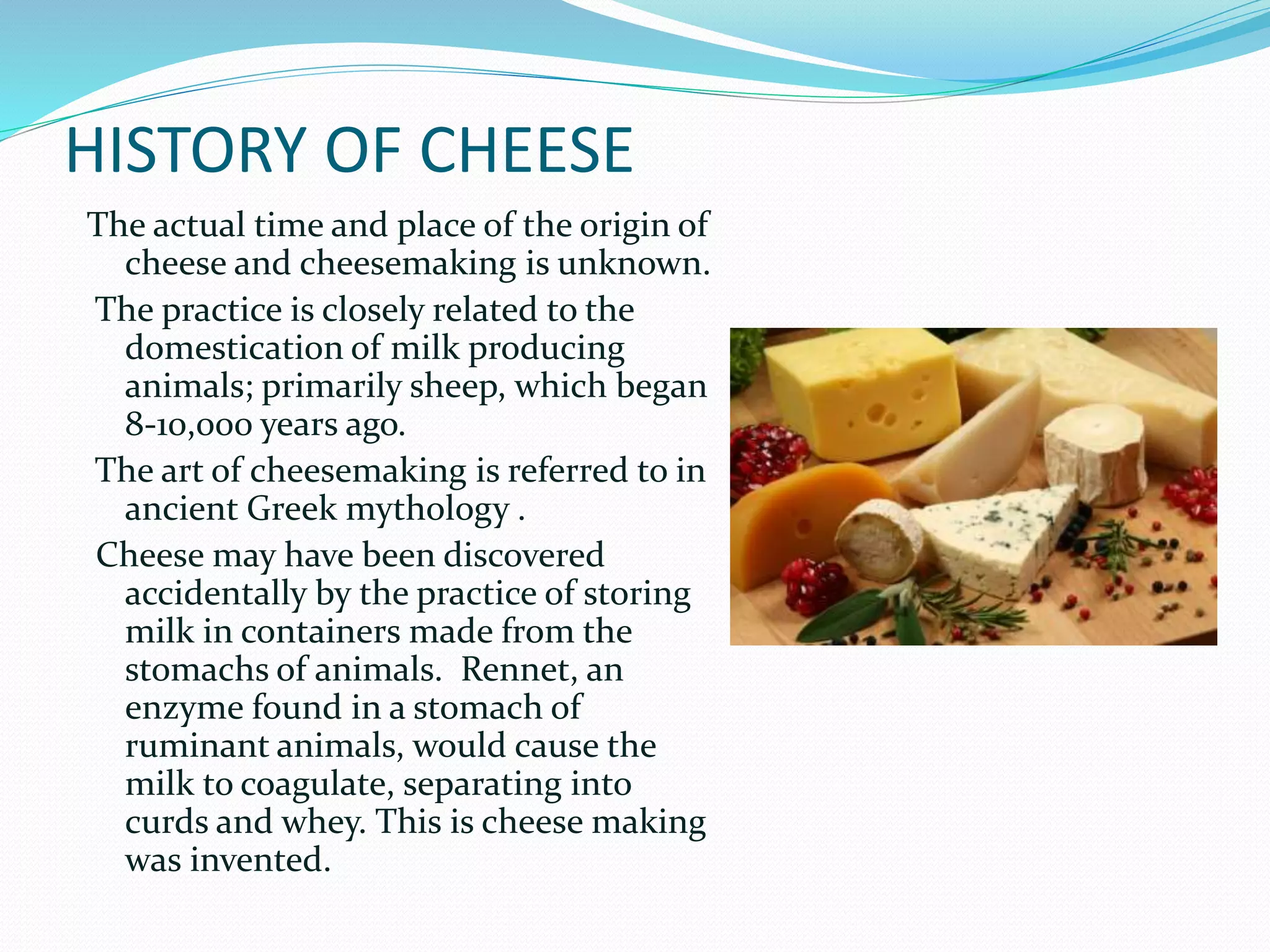 HISTORY OF CHEESE

The actual time and place of the origin of cheese and cheesemaking is unknown.

The practice is closely related to the domestication of milk producing animals; primarily sheep, which began 8-10,000 years ago.

The art of cheesemaking is referred to in ancient Greek mythology .

Cheese may have been discovered accidentally by the practice of storing milk in containers made from the stomachs of animals. Rennet, an enzyme found in a stomach of ruminant animals, would cause the milk to coagulate, separating into curds and whey. This is cheese making was invented.